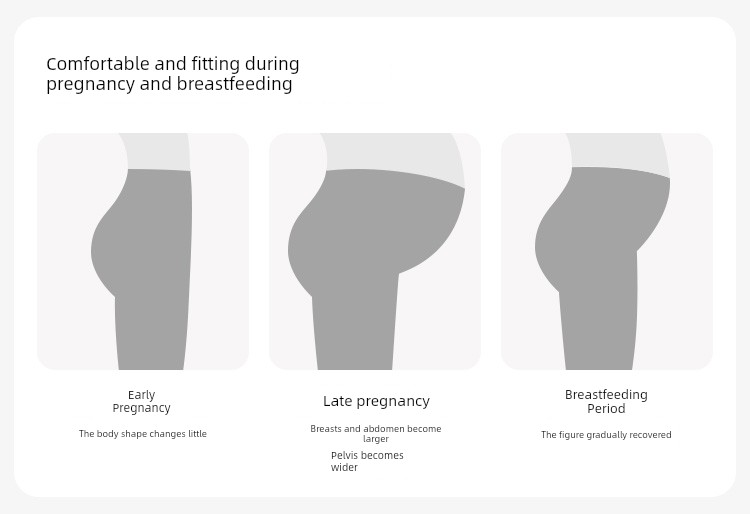 Comfortable and fitting during pregnancy and breastfeeding

Early Pregnancy

The body shape changes little

Late pregnancy

Breasts and abdomen become larger

Pelvis becomes wider

Breastfeeding Period

The figure gradually recovered